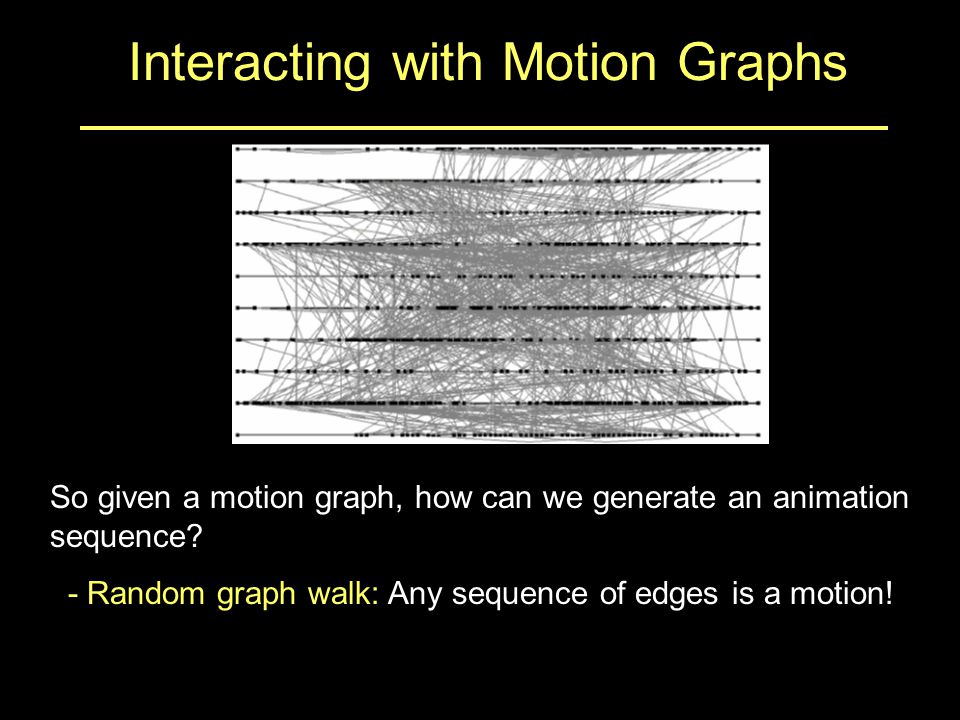 Interacting with Motion Graphs

So given a motion graph, how can we generate an animation sequence?

- Random graph walk: Any sequence of edges is a motion!